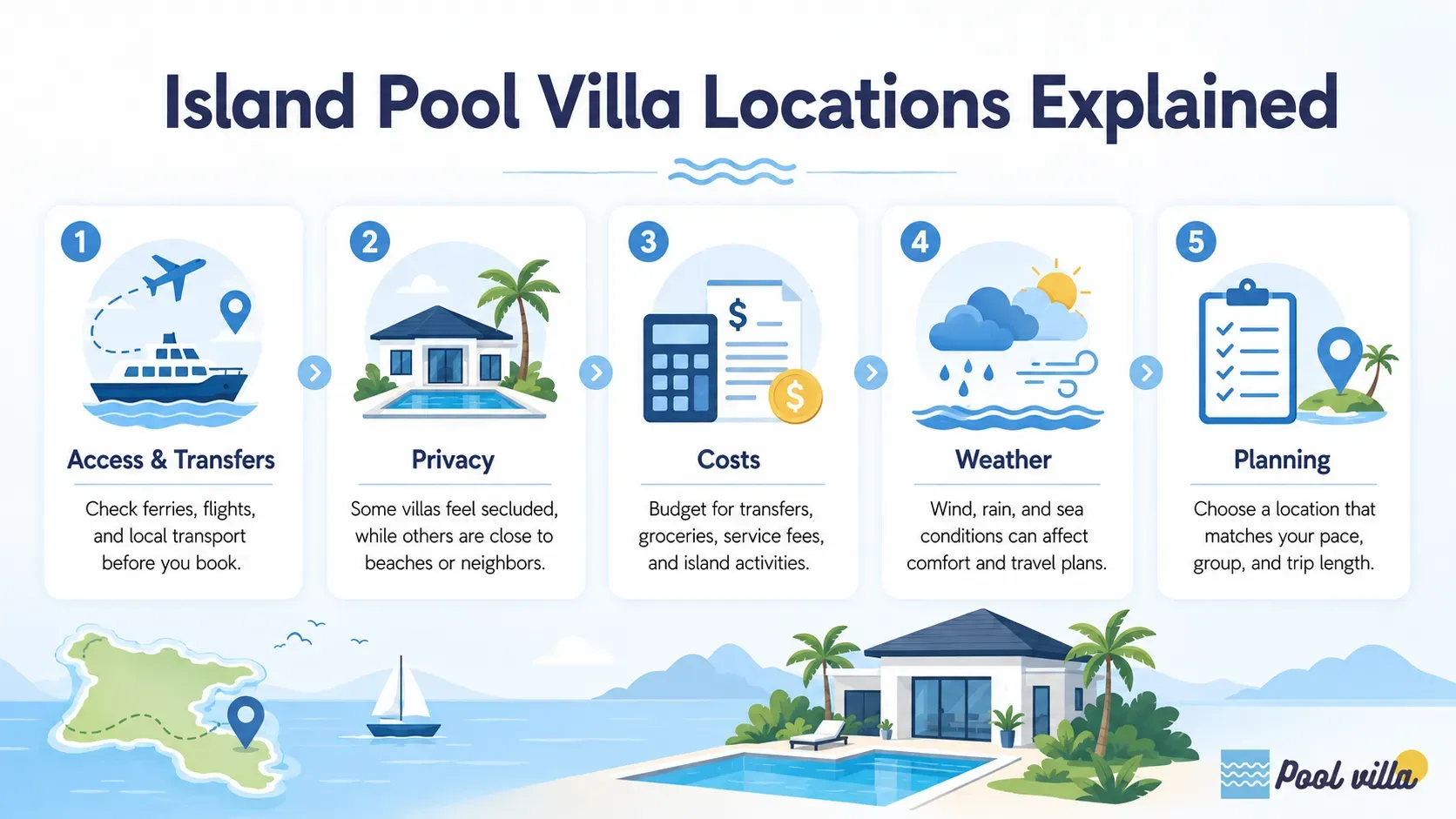 Island Pool Villa Locations Explained

1
Access & Transfers
Check ferries, flights, and local transport before you book.

2
Privacy
Some villas feel secluded, while others are close to beaches or neighbors.

3
$
$
Costs
Budget for transfers, groceries, service fees, and island activities.

4
Weather
Wind, rain, and sea conditions can affect comfort and travel plans.

5
Planning
Choose a location that matches your pace, group, and trip length.

Pool villa